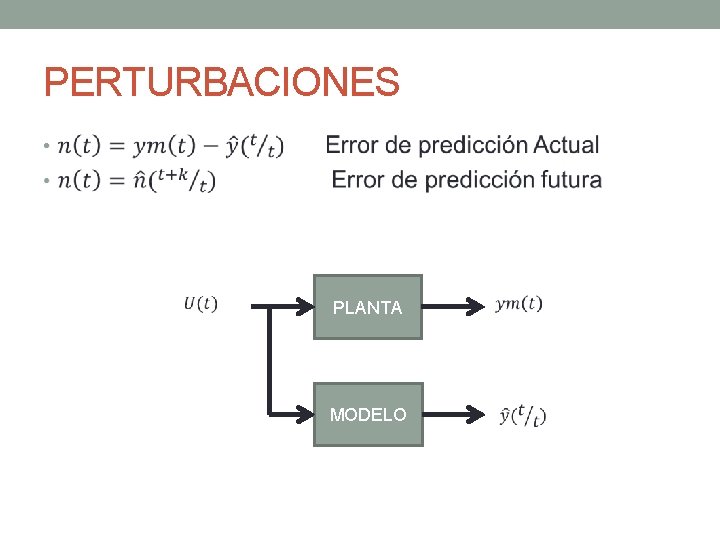 PERTURBACIONES

• $n(t) = ym(t) - \hat{y}(^{t}/_{t})$ Error de predicción Actual
• $n(t) = \hat{n}(^{t+k}/_{t})$ Error de predicción futura

$U(t)$

PLANTA

$ym(t)$

MODELO

$\hat{y}(^{t}/_{t})$